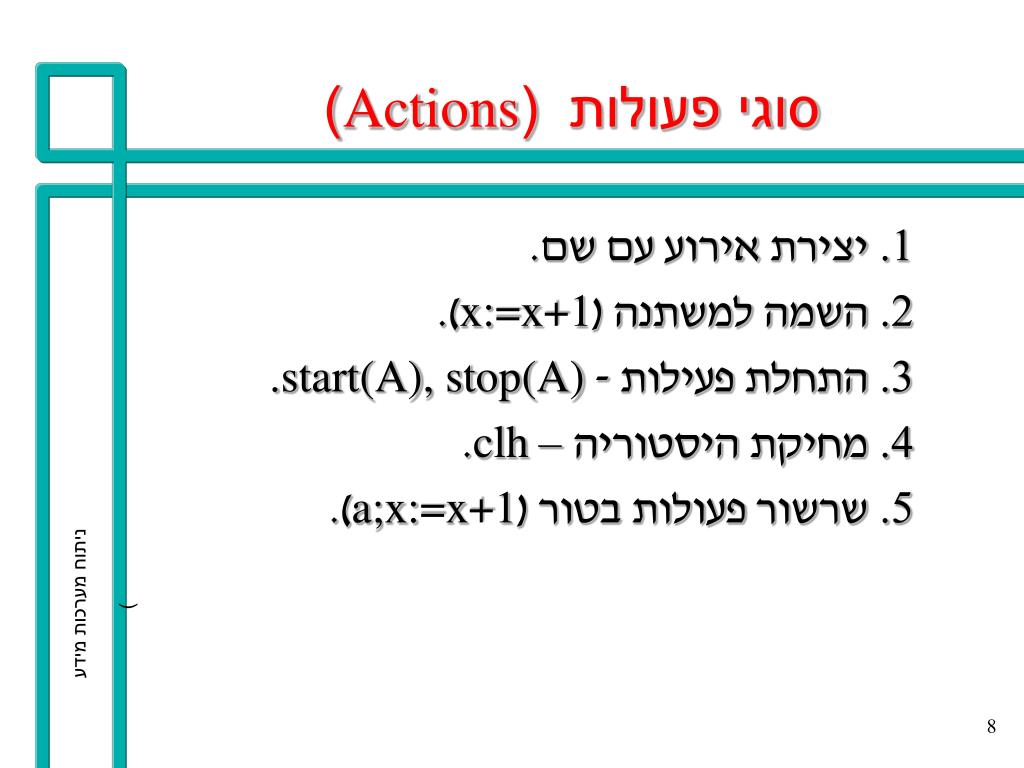 סוגי פעולות (Actions)

1. יצירת אירוע עם שם.
2. השמה למשתנה (x:=x+1).
3. התחלת פעילות - start(A), stop(A).
4. מחיקת היסטוריה – clh.
5. שרשור פעולות בטור (a;x:=x+1).

ניתוח מערכות מידע

8